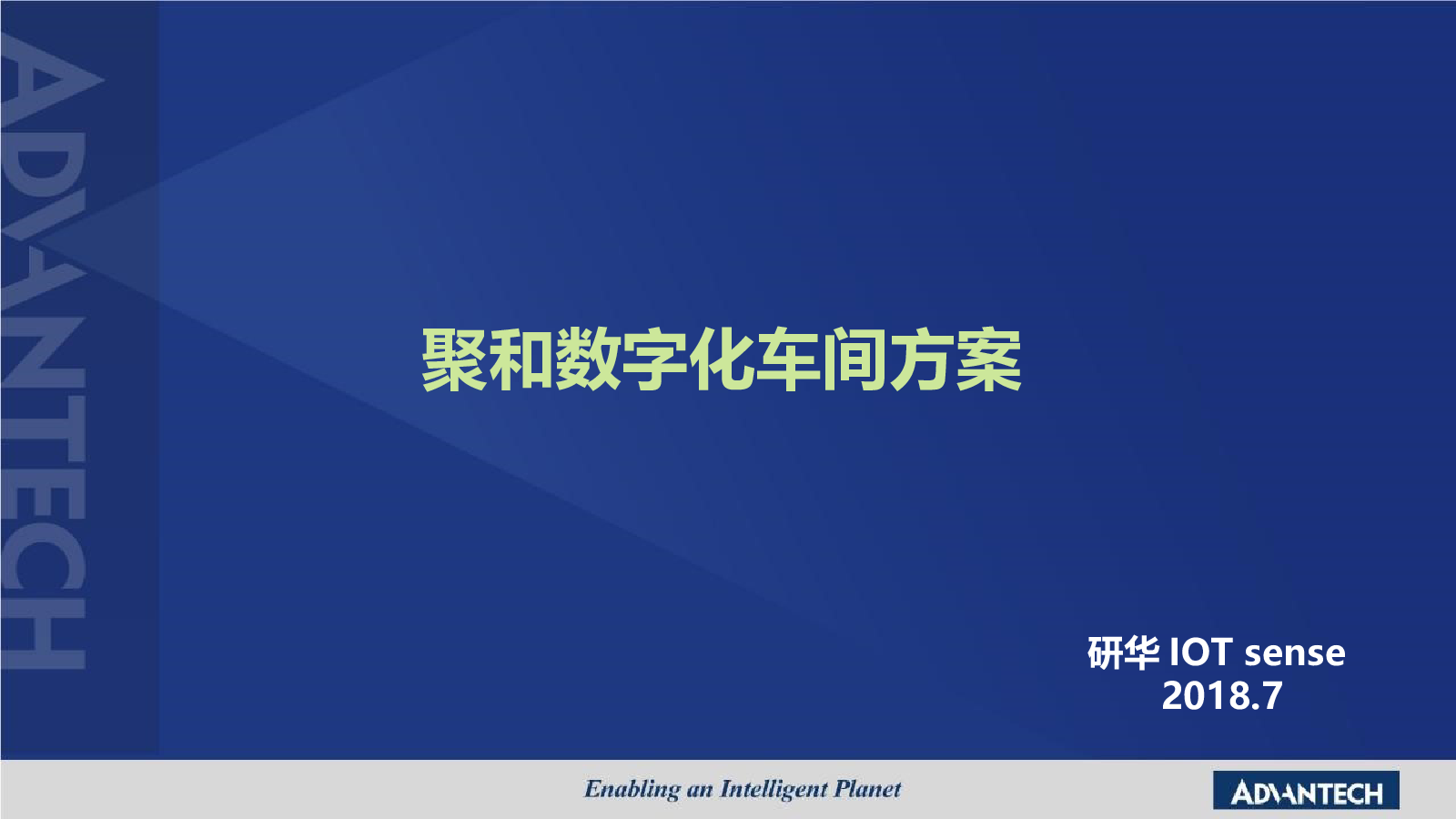 ADVANTECH

聚和数字化车间方案

研华 IOT sense
2018.7

Enabling an Intelligent Planet

ADVANTECH